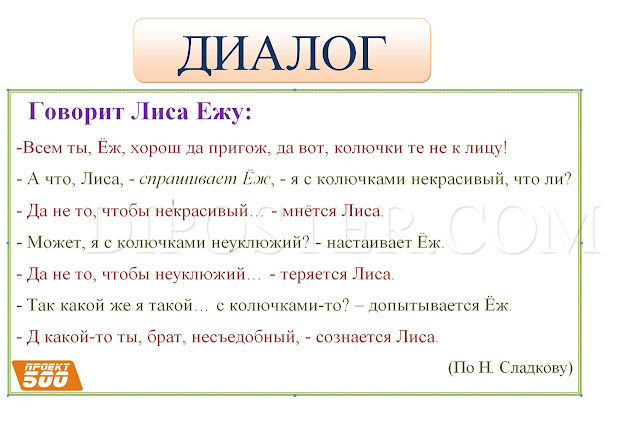 ДИАЛОГ

Говорит Лиса Ежу:

-Всем ты, Ёж, хорош да пригож, да вот, колючки те не к лицу!

- А что, Лиса, - спрашивает Ёж, - я с колючками некрасивый, что ли?

- Да не то, чтобы некрасивый… - мнётся Лиса.

- Может, я с колючками неуклюжий? - настаивает Ёж.

- Да не то, чтобы неуклюжий… - теряется Лиса.

- Так какой же я такой… с колючками-то? – допытывается Ёж.

- Д какой-то ты, брат, несъедобный, - сознается Лиса.

(По Н. Сладкову)

ПРОЕКТ 500

DIPOSTER.COM